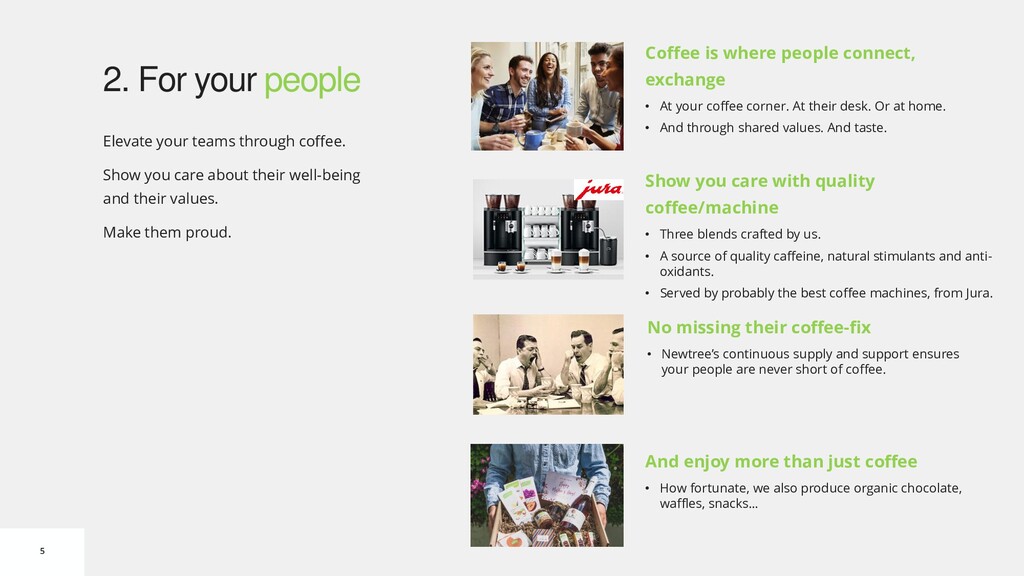 2. For your people

Elevate your teams through coffee.

Show you care about their well-being and their values.

Make them proud.

Coffee is where people connect, exchange

• At your coffee corner. At their desk. Or at home.
• And through shared values. And taste.

jura

Show you care with quality coffee/machine

• Three blends crafted by us.
• A source of quality caffeine, natural stimulants and anti-oxidants.
• Served by probably the best coffee machines, from Jura.

No missing their coffee-fix

• Newtree's continuous supply and support ensures your people are never short of coffee.

And enjoy more than just coffee

• How fortunate, we also produce organic chocolate, waffles, snacks...

5